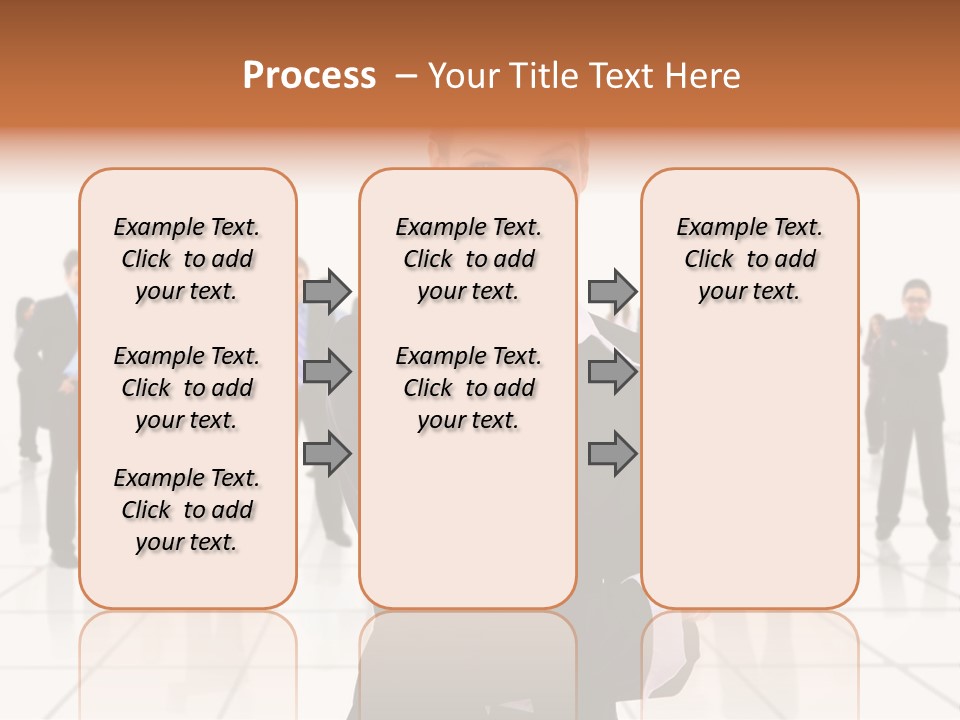 Process – Your Title Text Here

Example Text. Click to add your text.

Example Text. Click to add your text.

Example Text. Click to add your text.

Example Text. Click to add your text.

Example Text. Click to add your text.

Example Text. Click to add your text.